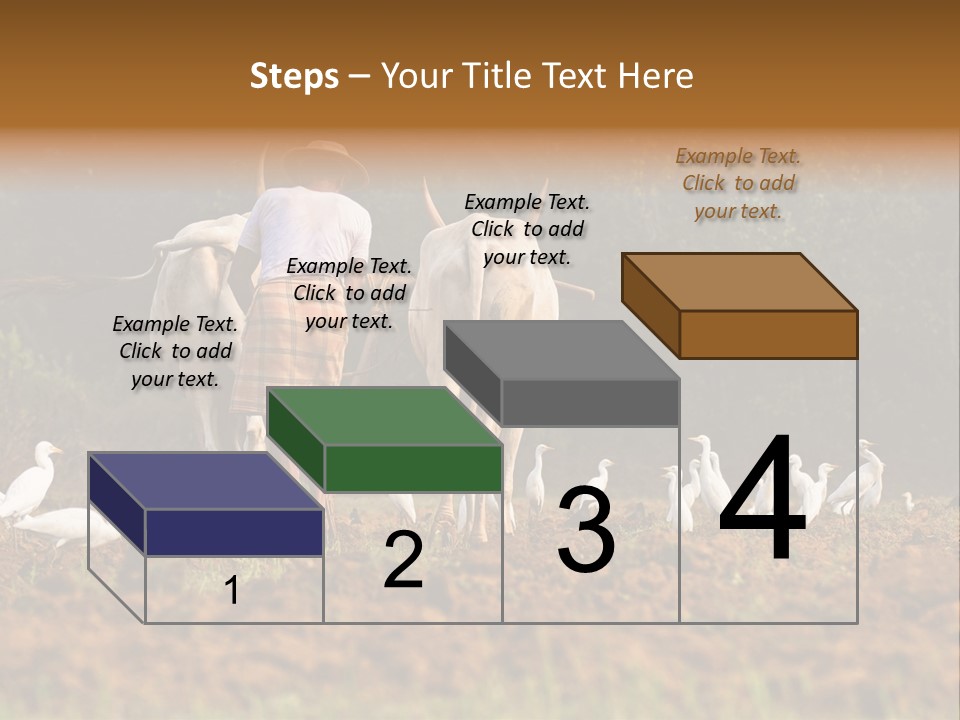 Steps – Your Title Text Here

Example Text. Click to add your text.

Example Text. Click to add your text.

Example Text. Click to add your text.

Example Text. Click to add your text.

1

2

3

4